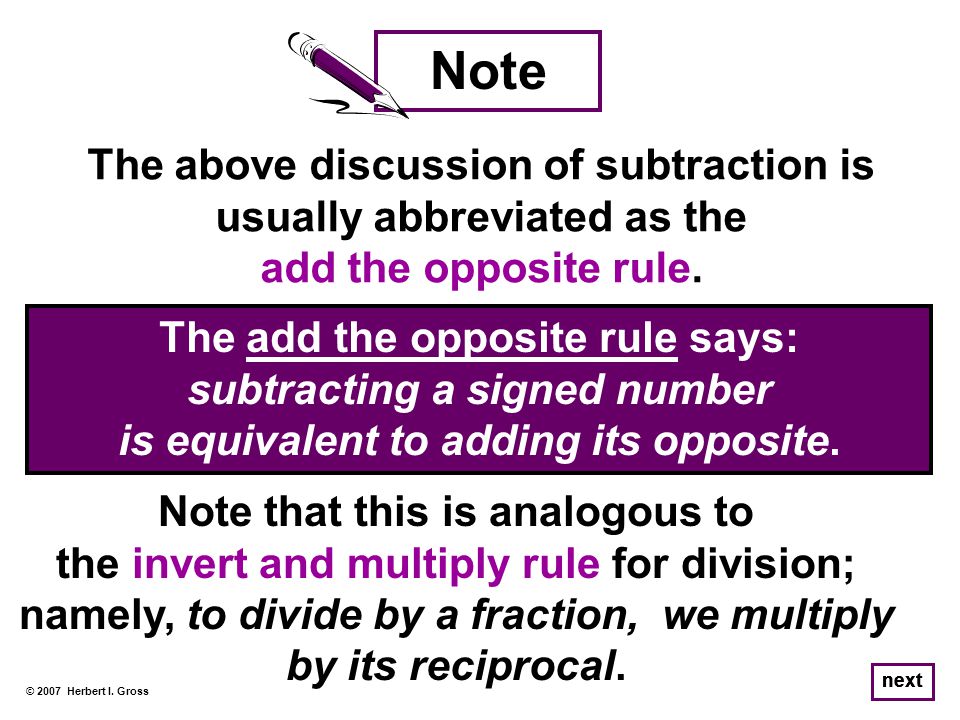 Note

The above discussion of subtraction is usually abbreviated as the add the opposite rule.

The add the opposite rule says: subtracting a signed number is equivalent to adding its opposite.

Note that this is analogous to the invert and multiply rule for division; namely, to divide by a fraction, we multiply by its reciprocal.

© 2007 Herbert I. Gross

next